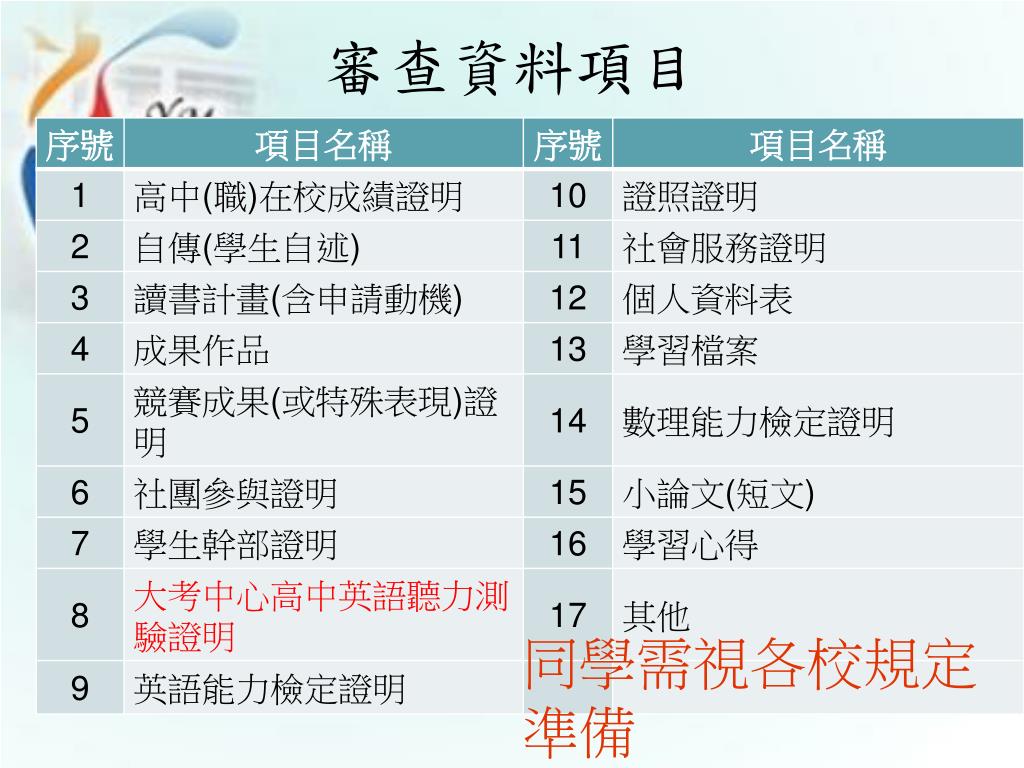 審查資料項目

| 序號 | 項目名稱 | 序號 | 項目名稱 |
|---|---|---|---|
| 1 | 高中(職)在校成績證明 | 10 | 證照證明 |
| 2 | 自傳(學生自述) | 11 | 社會服務證明 |
| 3 | 讀書計畫(含申請動機) | 12 | 個人資料表 |
| 4 | 成果作品 | 13 | 學習檔案 |
| 5 | 競賽成果(或特殊表現)證明 | 14 | 數理能力檢定證明 |
| 6 | 社團參與證明 | 15 | 小論文(短文) |
| 7 | 學生幹部證明 | 16 | 學習心得 |
| 8 | 大考中心高中英語聽力測驗證明 | 17 | 其他 |
| 9 | 英語能力檢定證明 | | |

同學需視各校規定準備